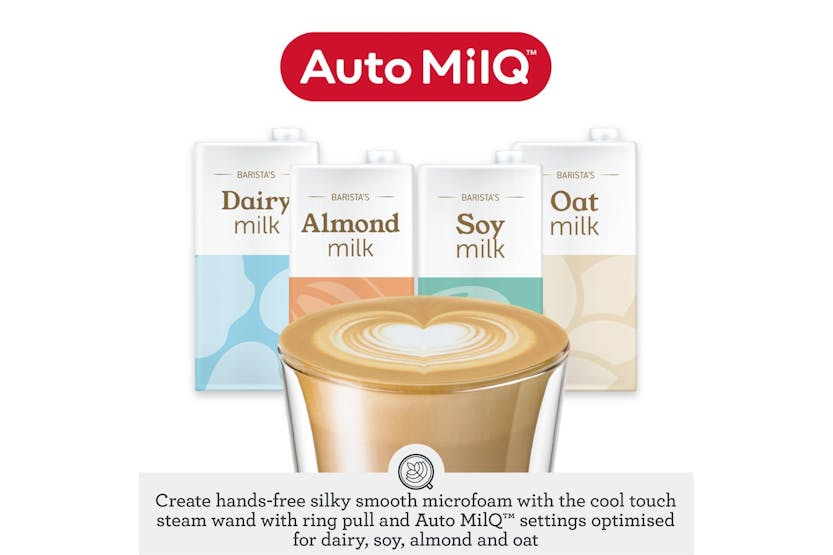 Auto MilQ™

BARISTA'S
Dairy
milk

BARISTA'S
Almond
milk

BARISTA'S
Soy
milk

BARISTA'S
Oat
milk

Create hands-free silky smooth microfoam with the cool touch steam wand with ring pull and Auto MilQ™ settings optimised for dairy, soy, almond and oat